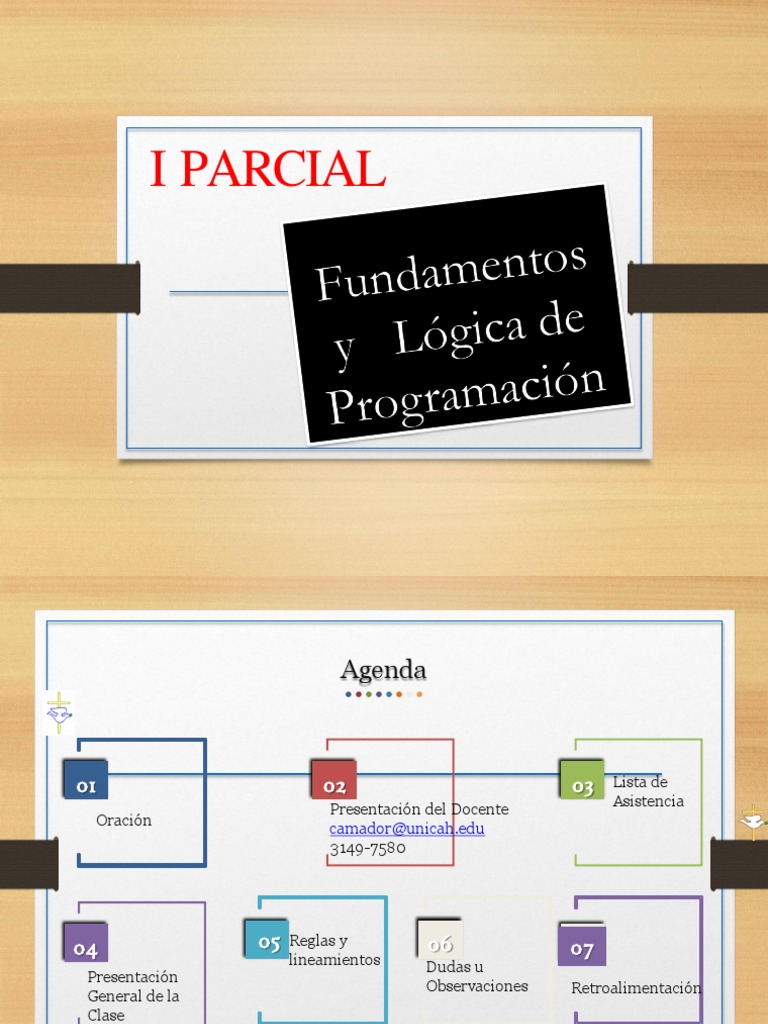 I PARCIAL

Fundamentos y Lógica de Programación

Agenda

01
Oración

02
Presentación del Docente
camador@unicah.edu
3149-7580

03
Lista de Asistencia

04
Presentación General de la Clase

05
Reglas y lineamientos

06
Dudas u Observaciones

07
Retroalimentación